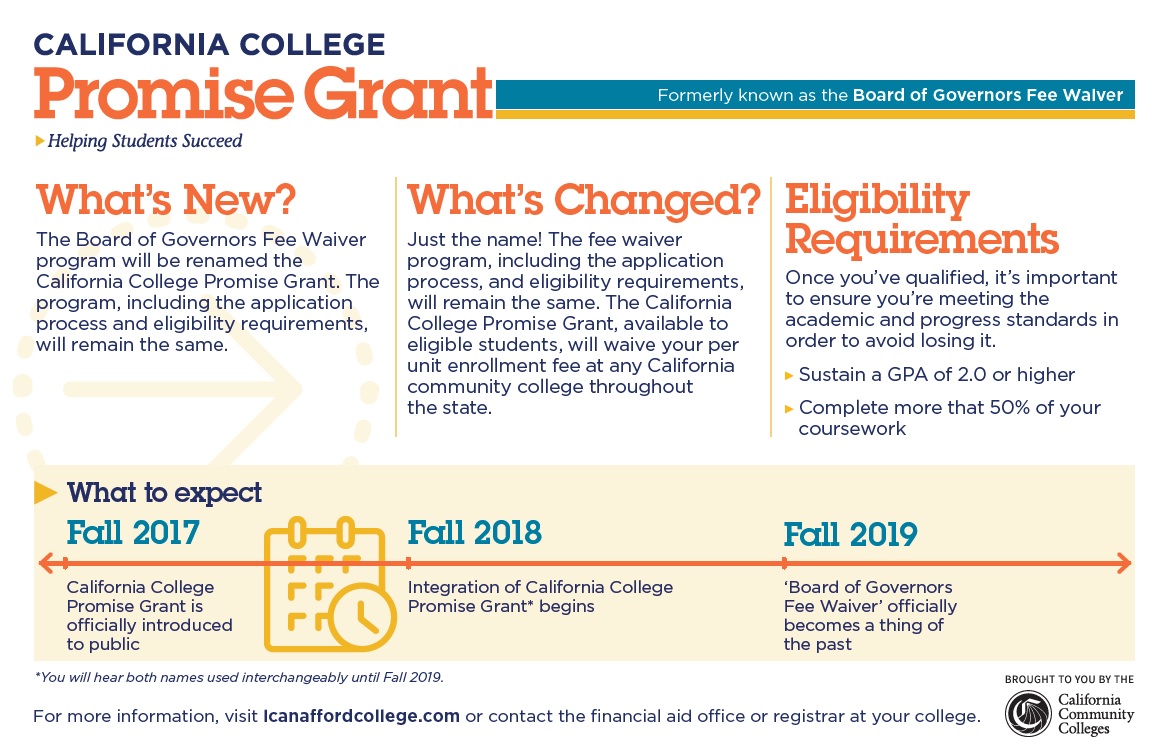 CALIFORNIA COLLEGE
Promise Grant

Formerly known as the Board of Governors Fee Waiver

Helping Students Succeed

What's New?

The Board of Governors Fee Waiver program will be renamed the California College Promise Grant. The program, including the application process and eligibility requirements, will remain the same.

What's Changed?

Just the name! The fee waiver program, including the application process, and eligibility requirements, will remain the same. The California College Promise Grant, available to eligible students, will waive your per unit enrollment fee at any California community college throughout the state.

Eligibility Requirements

Once you've qualified, it's important to ensure you're meeting the academic and progress standards in order to avoid losing it.

Sustain a GPA of 2.0 or higher

Complete more that 50% of your coursework

What to expect

Fall 2017

California College Promise Grant is officially introduced to public

Fall 2018

Integration of California College Promise Grant* begins

Fall 2019

'Board of Governors Fee Waiver' officially becomes a thing of the past

*You will hear both names used interchangeably until Fall 2019.

For more information, visit Icanaffordcollege.com or contact the financial aid office or registrar at your college.

BROUGHT TO YOU BY THE
California Community Colleges